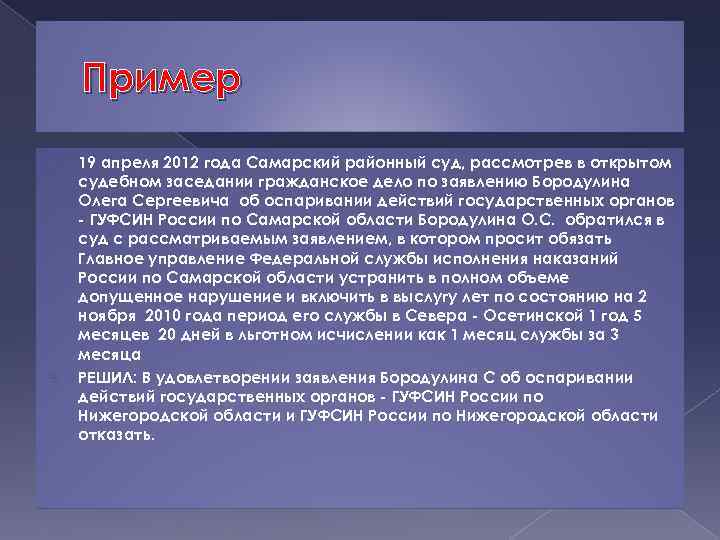 Пример

19 апреля 2012 года Самарский районный суд, рассмотрев в открытом судебном заседании гражданское дело по заявлению Бородулина Олега Сергеевича об оспаривании действий государственных органов - ГУФСИН России по Самарской области Бородулина О.С. обратился в суд с рассматриваемым заявлением, в котором просит обязать Главное управление Федеральной службы исполнения наказаний России по Самарской области устранить в полном объеме допущенное нарушение и включить в выслугу лет по состоянию на 2 ноября 2010 года период его службы в Севера - Осетинской 1 год 5 месяцев 20 дней в льготном исчислении как 1 месяц службы за 3 месяца

РЕШИЛ: В удовлетворении заявления Бородулина С об оспаривании действий государственных органов - ГУФСИН России по Нижегородской области и ГУФСИН России по Нижегородской области отказать.